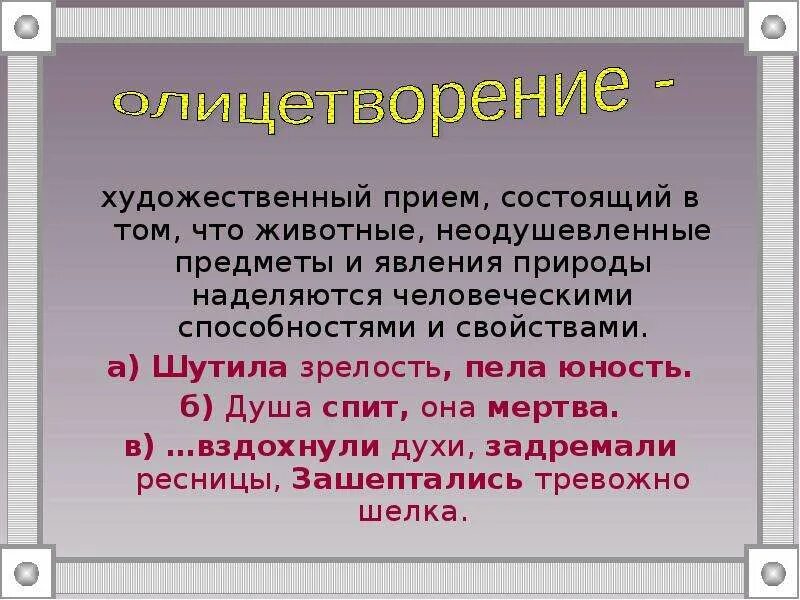 олицетворение -

художественный прием, состоящий в том, что животные, неодушевленные предметы и явления природы наделяются человеческими способностями и свойствами.

а) Шутила зрелость, пела юность.

б) Душа спит, она мертва.

в) …вздохнули духи, задремали ресницы, Зашептались тревожно шелка.